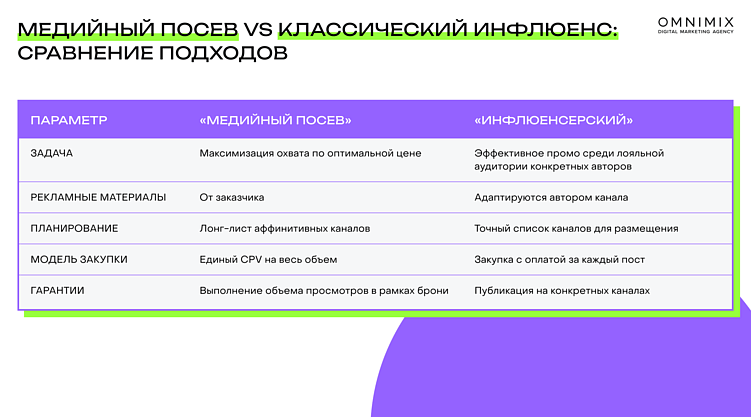 МЕДИЙНЫЙ ПОСЕВ VS КЛАССИЧЕСКИЙ ИНФЛЮЕНС: СРАВНЕНИЕ ПОДХОДОВ

OMNIMIX
DIGITAL MARKETING AGENCY

| ПАРАМЕТР | «МЕДИЙНЫЙ ПОСЕВ» | «ИНФЛЮЕНСЕРСКИЙ» |
|---|---|---|
| ЗАДАЧА | Максимизация охвата по оптимальной цене | Эффективное промо среди лояльной аудитории конкретных авторов |
| РЕКЛАМНЫЕ МАТЕРИАЛЫ | От заказчика | Адаптируются автором канала |
| ПЛАНИРОВАНИЕ | Лонг-лист аффинитивных каналов | Точный список каналов для размещения |
| МОДЕЛЬ ЗАКУПКИ | Единый CPV на весь объем | Закупка с оплатой за каждый пост |
| ГАРАНТИИ | Выполнение объема просмотров в рамках брони | Публикация на конкретных каналах |